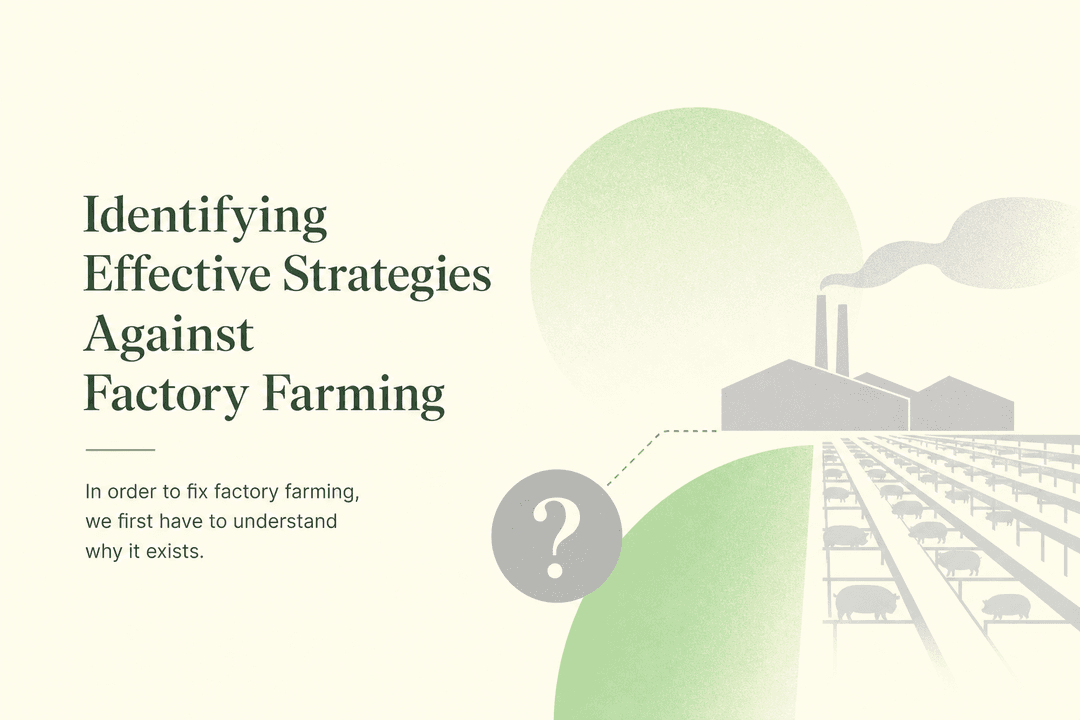 Identifying Effective Strategies Against Factory Farming

In order to fix factory farming, we first have to understand why it exists.

?